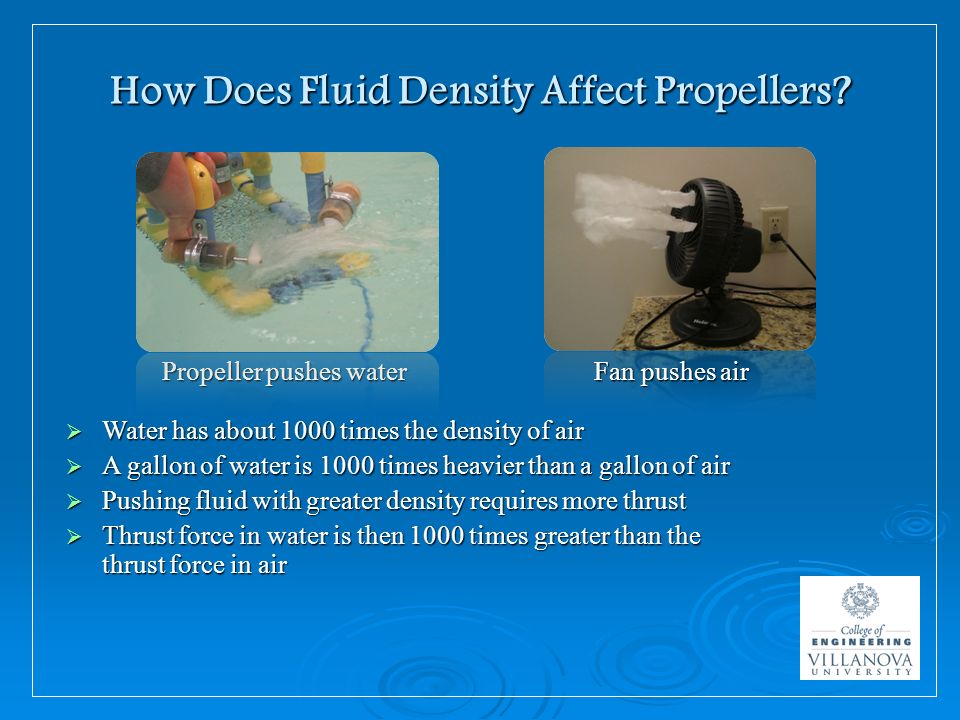 How Does Fluid Density Affect Propellers?

Propeller pushes water

Fan pushes air

➢ Water has about 1000 times the density of air
➢ A gallon of water is 1000 times heavier than a gallon of air
➢ Pushing fluid with greater density requires more thrust
➢ Thrust force in water is then 1000 times greater than the thrust force in air

College of ENGINEERING VILLANOVA UNIVERSITY